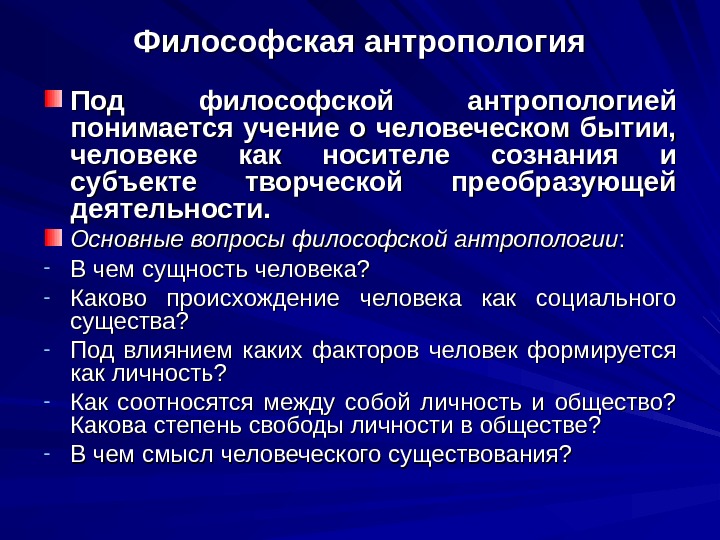 Философская антропология

Под философской антропологией понимается учение о человеческом бытии, человеке как носителе сознания и субъекте творческой преобразующей деятельности.

Основные вопросы философской антропологии:

- В чем сущность человека?
- Каково происхождение человека как социального существа?
- Под влиянием каких факторов человек формируется как личность?
- Как соотносятся между собой личность и общество? Какова степень свободы личности в обществе?
- В чем смысл человеческого существования?